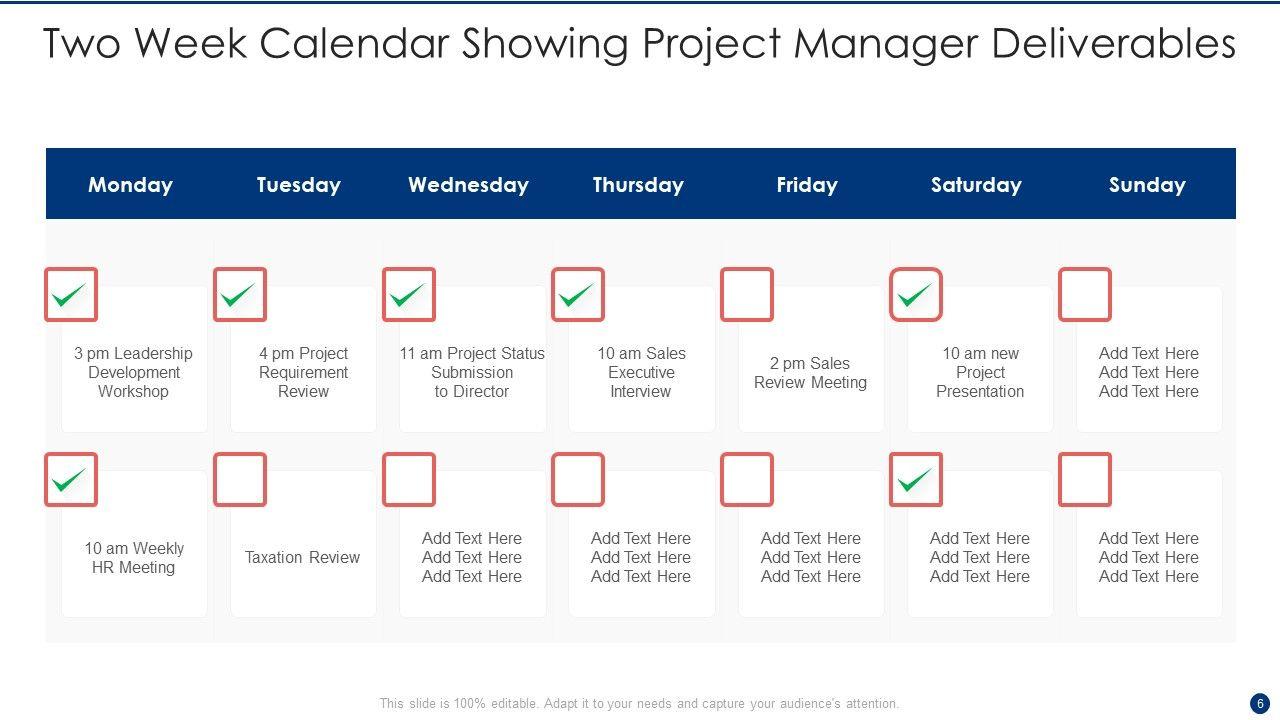 Two Week Calendar Showing Project Manager Deliverables

| Monday | Tuesday | Wednesday | Thursday | Friday | Saturday | Sunday |
|---|---|---|---|---|---|---|
| 3 pm Leadership Development Workshop | 4 pm Project Requirement Review | 11 am Project Status Submission to Director | 10 am Sales Executive Interview | 2 pm Sales Review Meeting | 10 am new Project Presentation | Add Text Here Add Text Here Add Text Here |
| 10 am Weekly HR Meeting | Taxation Review | Add Text Here Add Text Here Add Text Here | Add Text Here Add Text Here Add Text Here | Add Text Here Add Text Here Add Text Here | Add Text Here Add Text Here Add Text Here | Add Text Here Add Text Here Add Text Here |

This slide is 100% editable. Adapt it to your needs and capture your audience's attention.

6